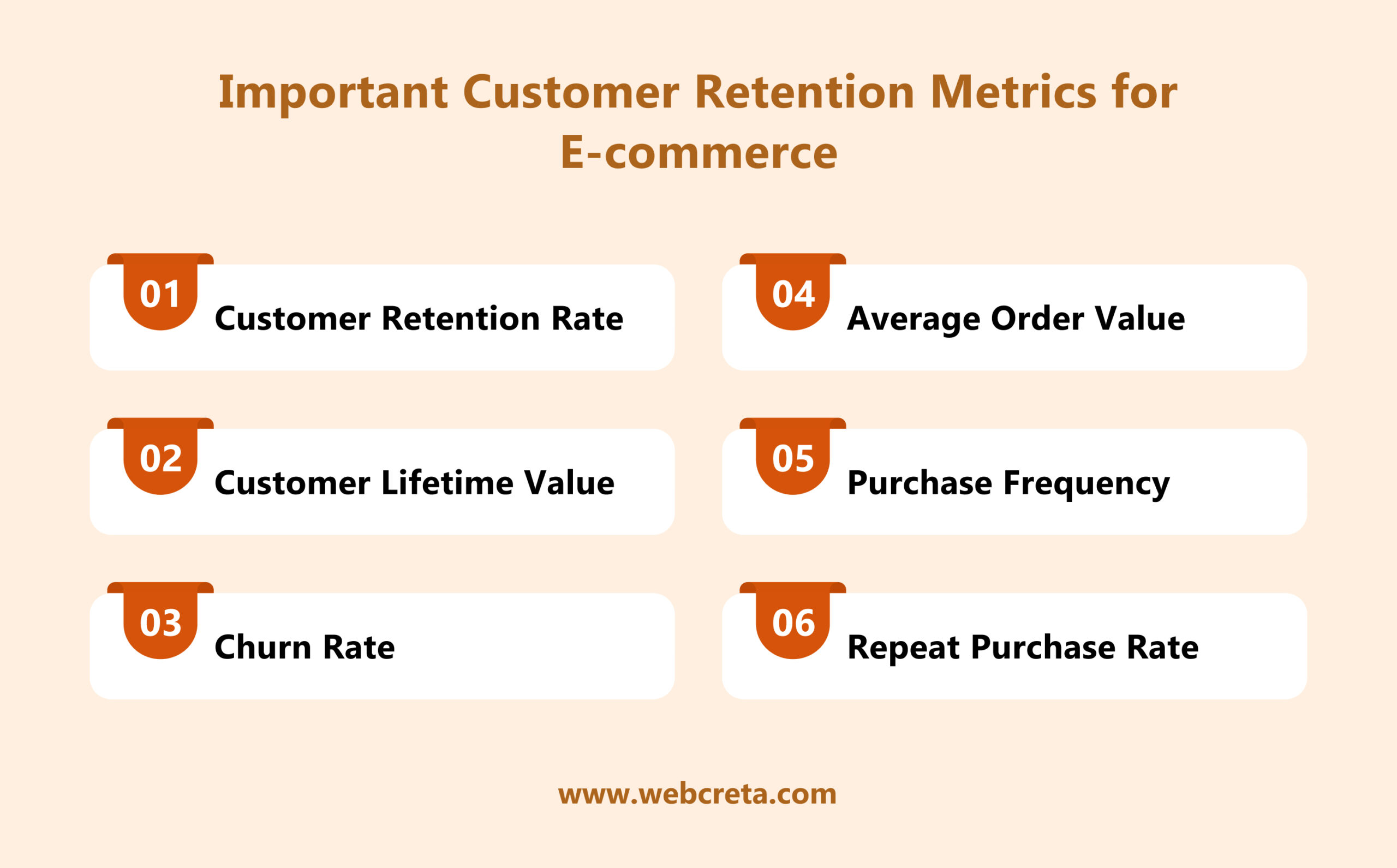 Important Customer Retention Metrics for E-commerce

01 Customer Retention Rate

02 Customer Lifetime Value

03 Churn Rate

04 Average Order Value

05 Purchase Frequency

06 Repeat Purchase Rate

www.webcreta.com